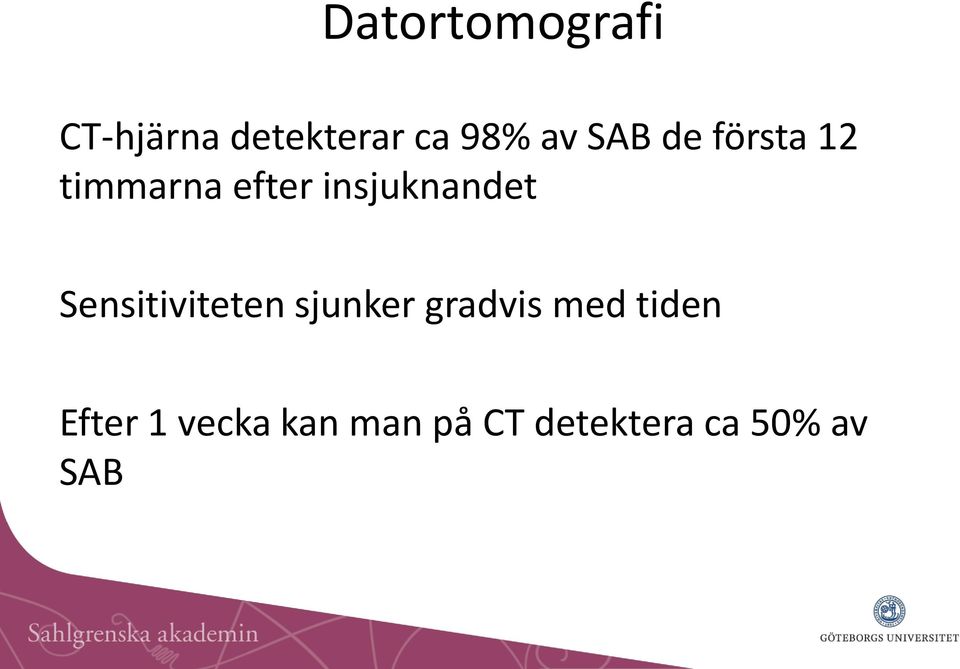 Datortomografi

CT-hjärna detekterar ca 98% av SAB de första 12 timmarna efter insjuknandet

Sensitiviteten sjunker gradvis med tiden

Efter 1 vecka kan man på CT detektera ca 50% av SAB

Sahlgrenska akademin

GÖTEBORGS UNIVERSITET